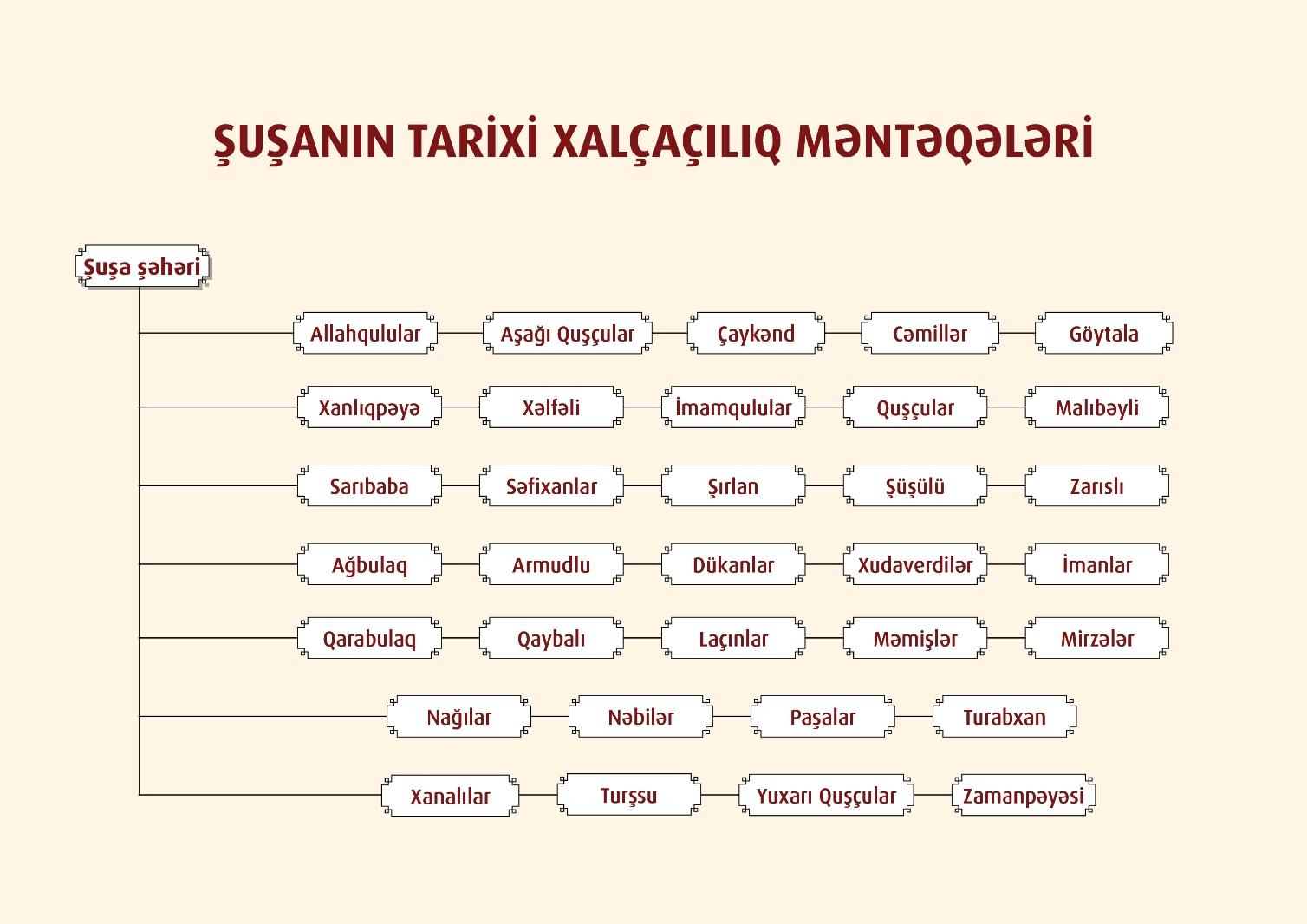 ŞUŞANIN TARİXİ XALÇAÇILIQ MƏNTƏQƏLƏRİ

Şuşa şəhəri

Allahqulular
Aşağı Quşçular
Çaykənd
Cəmillər
Göytala

Xanlıqpəyə
Xəlfəli
İmamqulular
Quşçular
Malıbəyli

Sarıbaba
Səfixanlar
Şırlan
Şüşülü
Zarıslı

Ağbulaq
Armudlu
Dükanlar
Xudaverdilər
İmanlar

Qarabulaq
Qaybalı
Laçınlar
Məmişlər
Mirzələr

Nağılar
Nəbilər
Paşalar
Turabxan

Xanalılar
Turşsu
Yuxarı Quşçular
Zamanpəyəsi